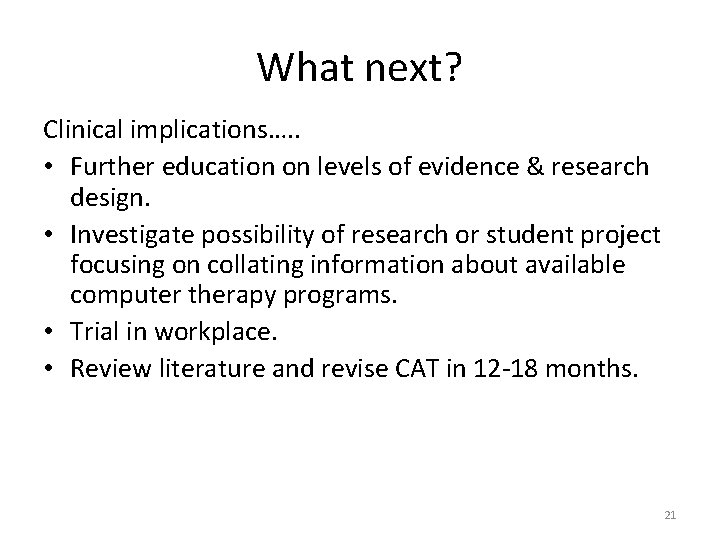 What next?

Clinical implications…..

• Further education on levels of evidence & research design.
• Investigate possibility of research or student project focusing on collating information about available computer therapy programs.
• Trial in workplace.
• Review literature and revise CAT in 12-18 months.

21